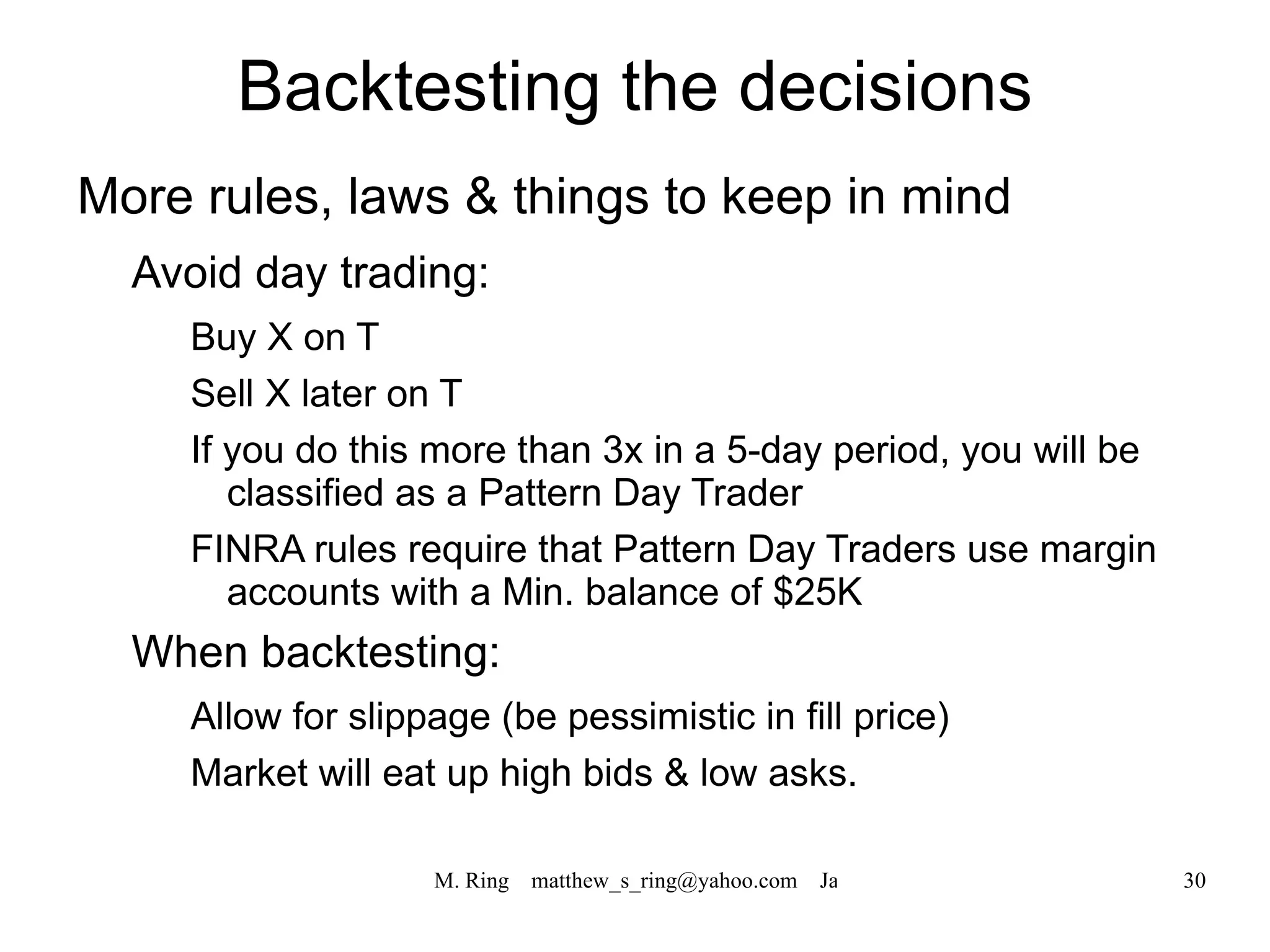 Backtesting the decisions

More rules, laws & things to keep in mind

Avoid day trading:

Buy X on T

Sell X later on T

If you do this more than 3x in a 5-day period, you will be classified as a Pattern Day Trader

FINRA rules require that Pattern Day Traders use margin accounts with a Min. balance of \$25K

When backtesting:

Allow for slippage (be pessimistic in fill price)

Market will eat up high bids & low asks.

M. Ring matthew_s_ring@yahoo.com Ja

30